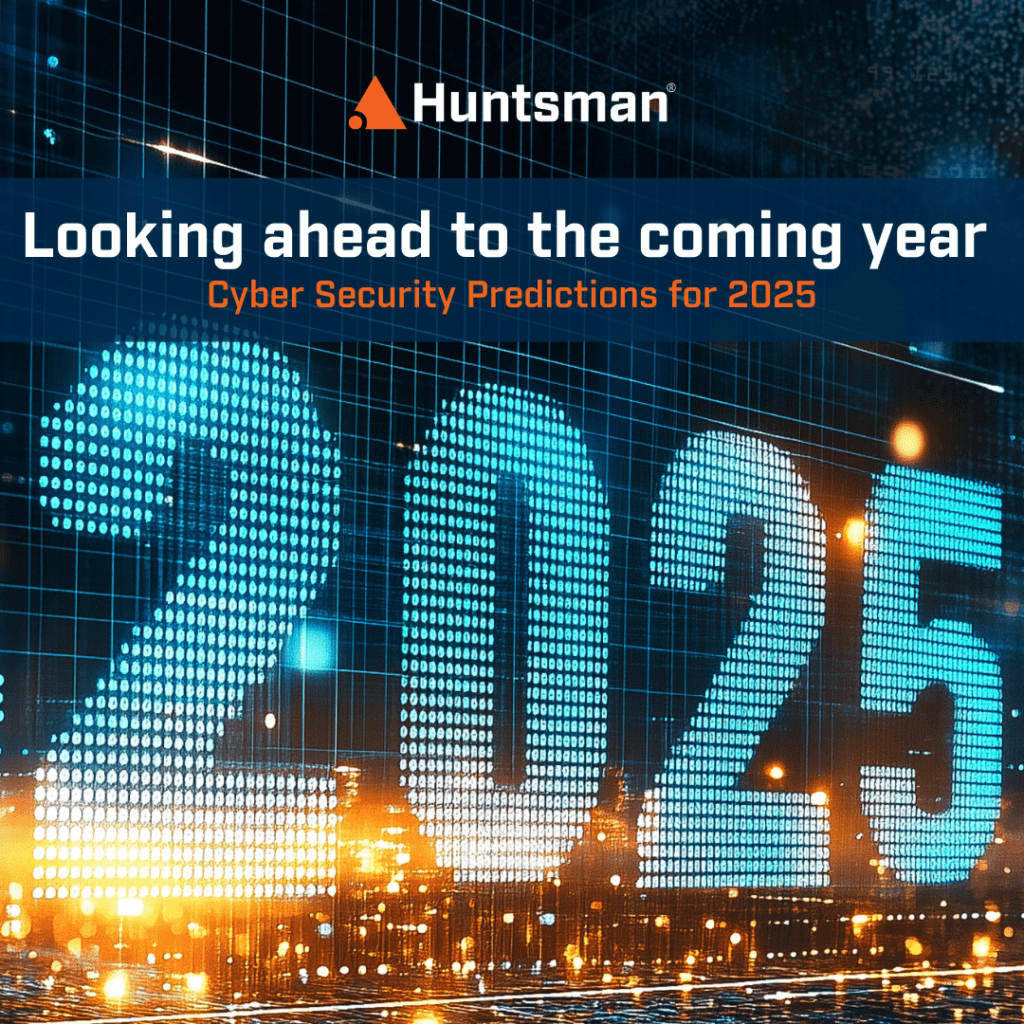 Huntsman®

Looking ahead to the coming year

Cyber Security Predictions for 2025

2025